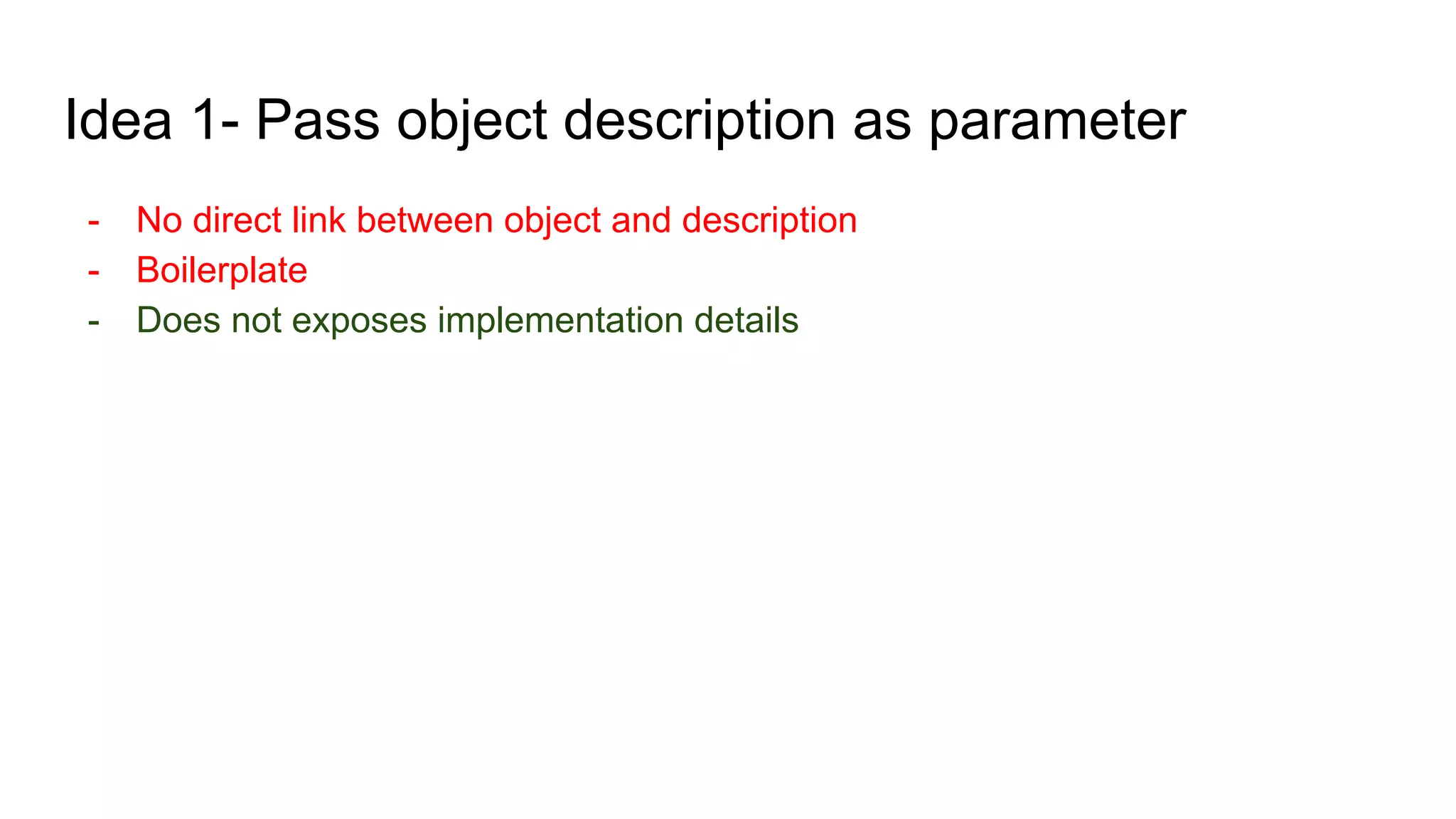 Idea 1- Pass object description as parameter

- No direct link between object and description
- Boilerplate
- Does not exposes implementation details